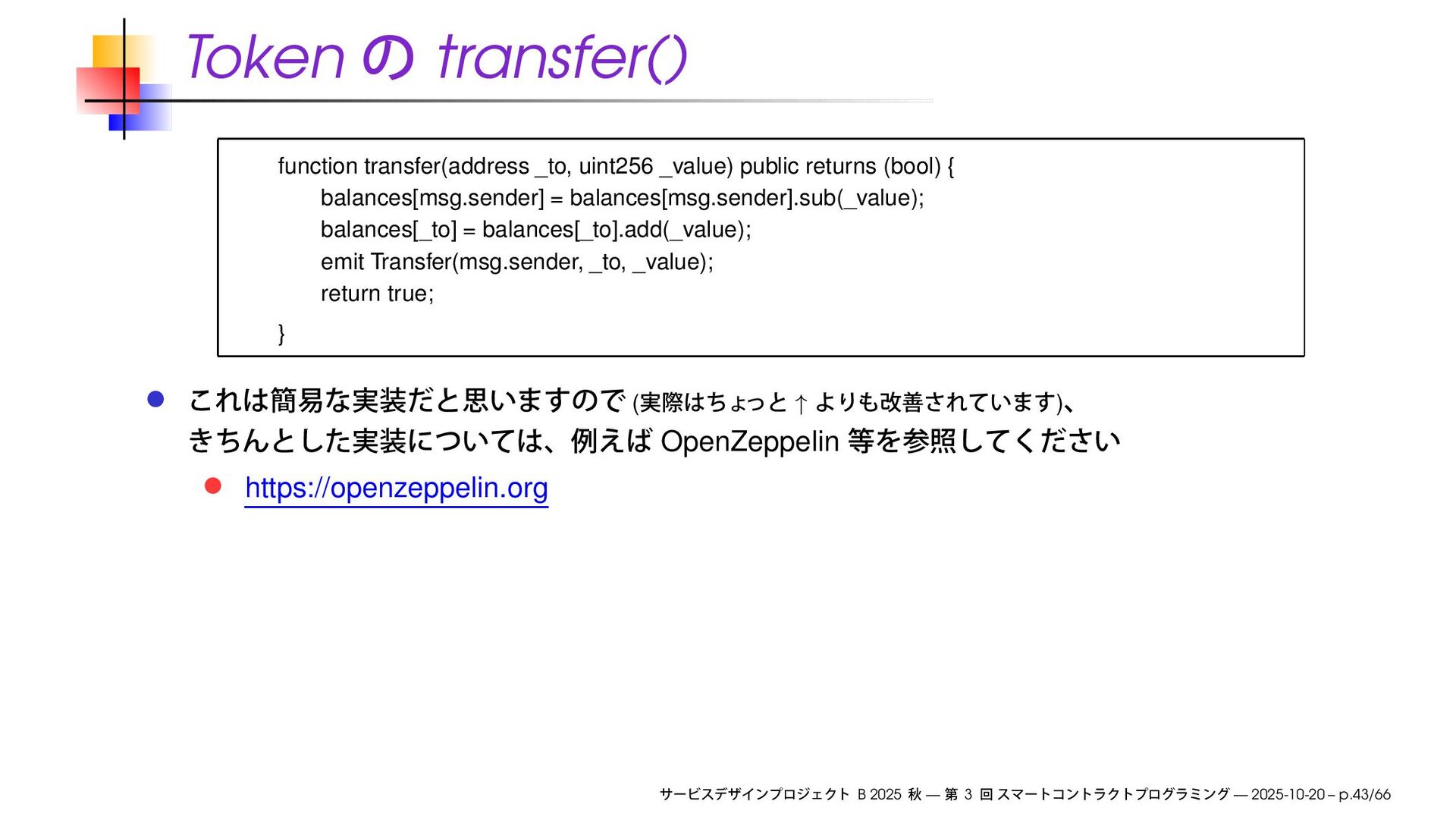 Token の transfer()

function transfer(address _to, uint256 _value) public returns (bool) {
balances[msg.sender] = balances[msg.sender].sub(_value);
balances[_to] = balances[_to].add(_value);
emit Transfer(msg.sender, _to, _value);
return true;
}

これは簡易な実装だと思いますので (実際はちょっと ↑ よりも改善されています)、きちんとした実装については、例えば OpenZeppelin 等を参照してください

https://openzeppelin.org

サービスデザインプロジェクト B 2025 秋 — 第 3 回 スマートコントラクトプログラミング — 2025-10-20 – p.43/66